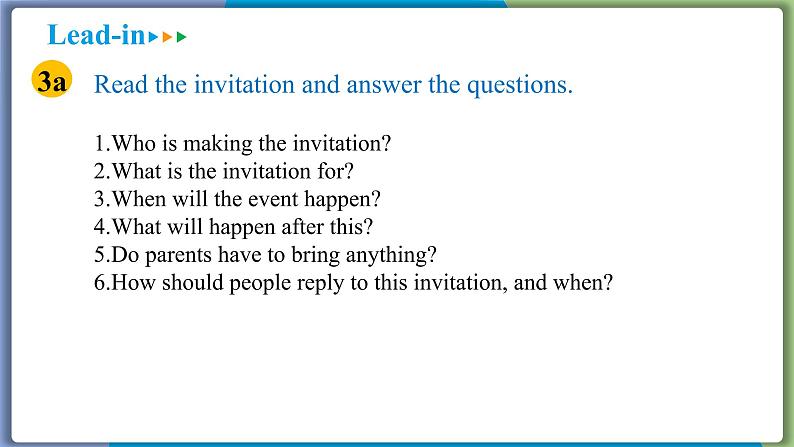 Lead-in

3a Read the invitation and answer the questions.

1.Who is making the invitation?
2.What is the invitation for?
3.When will the event happen?
4.What will happen after this?
5.Do parents have to bring anything?
6.How should people reply to this invitation, and when?